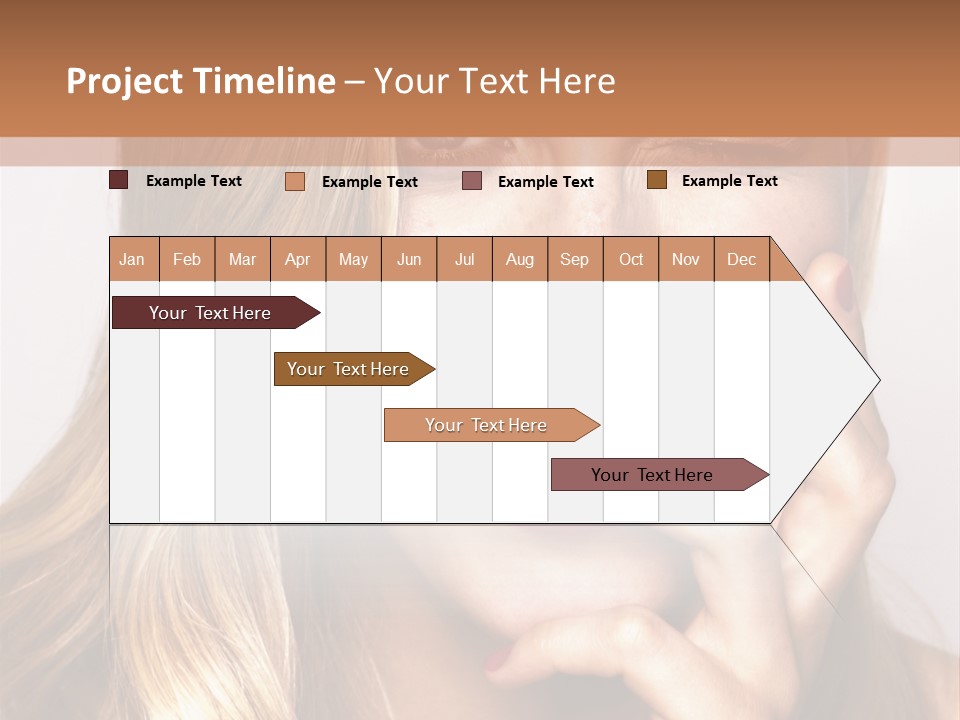 Project Timeline – Your Text Here

Example Text Example Text Example Text Example Text

| Jan | Feb | Mar | Apr | May | Jun | Jul | Aug | Sep | Oct | Nov | Dec |
|---|---|---|---|---|---|---|---|---|---|---|---|

Your Text Here

Your Text Here

Your Text Here

Your Text Here